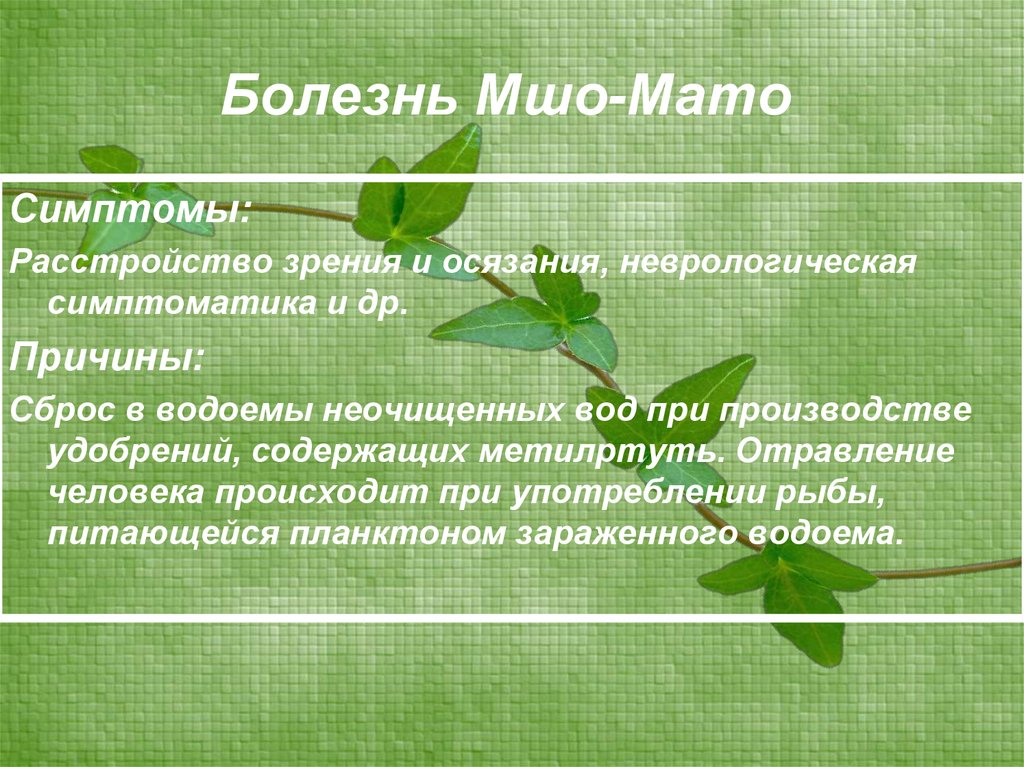 Болезнь Мшо-Мато

Симптомы:

Расстройство зрения и осязания, неврологическая симптоматика и др.

Причины:

Сброс в водоемы неочищенных вод при производстве удобрений, содержащих метилртуть. Отравление человека происходит при употреблении рыбы, питающейся планктоном зараженного водоема.